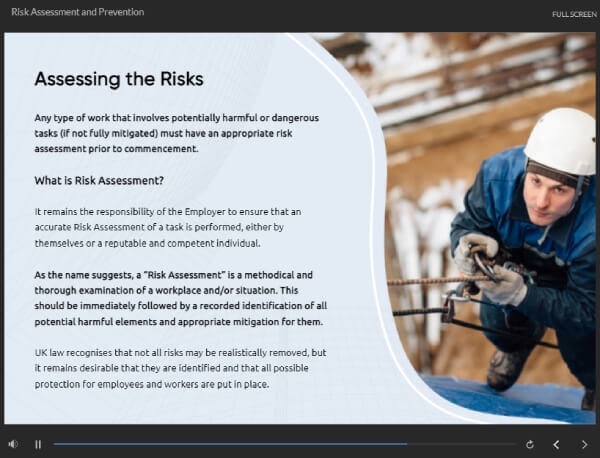 Risk Assessment and Prevention

FULL SCREEN

Assessing the Risks

Any type of work that involves potentially harmful or dangerous tasks (if not fully mitigated) must have an appropriate risk assessment prior to commencement.

What is Risk Assessment?

It remains the responsibility of the Employer to ensure that an accurate Risk Assessment of a task is performed, either by themselves or a reputable and competent individual.

As the name suggests, a "Risk Assessment" is a methodical and thorough examination of a workplace and/or situation. This should be immediately followed by a recorded identification of all potential harmful elements and appropriate mitigation for them.

UK law recognises that not all risks may be realistically removed, but it remains desirable that they are identified and that all possible protection for employees and workers are put in place.